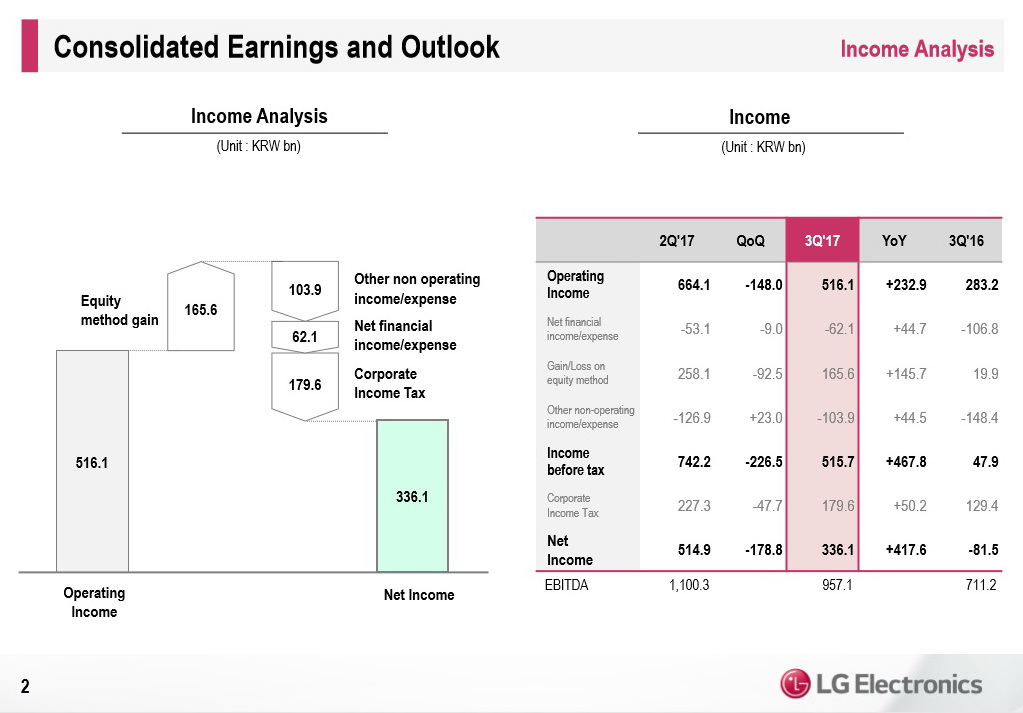 Consolidated Earnings and Outlook

Income Analysis

Income Analysis
(Unit : KRW bn)

Equity method gain
165.6
103.9
Other non operating income/expense
62.1
Net financial income/expense
179.6
Corporate Income Tax
516.1
336.1
Operating Income
Net Income

Income
(Unit : KRW bn)

| | 2Q'17 | QoQ | 3Q'17 | YoY | 3Q'16 |
|---|---|---|---|---|---|
| Operating Income | 664.1 | -148.0 | 516.1 | +232.9 | 283.2 |
| Net financial income/expense | -53.1 | -9.0 | -62.1 | +44.7 | -106.8 |
| Gain/Loss on equity method | 258.1 | -92.5 | 165.6 | +145.7 | 19.9 |
| Other non-operating income/expense | -126.9 | +23.0 | -103.9 | +44.5 | -148.4 |
| Income before tax | 742.2 | -226.5 | 515.7 | +467.8 | 47.9 |
| Corporate Income Tax | 227.3 | -47.7 | 179.6 | +50.2 | 129.4 |
| Net Income | 514.9 | -178.8 | 336.1 | +417.6 | -81.5 |
| EBITDA | 1,100.3 | | 957.1 | | 711.2 |

2

LG Electronics